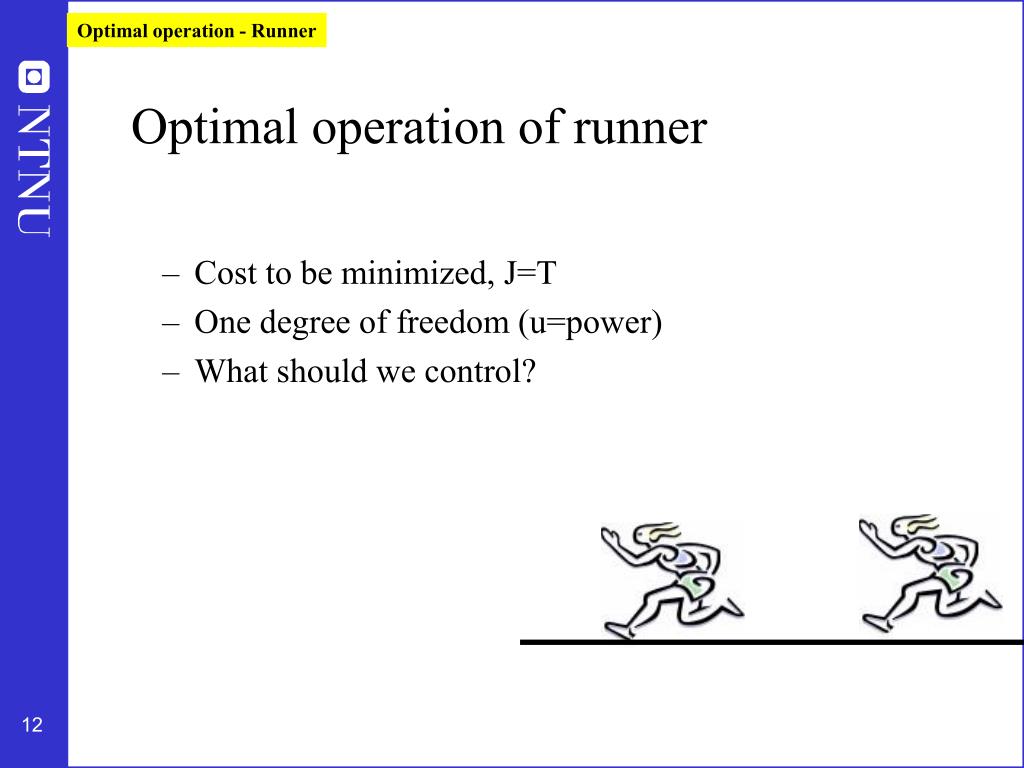 Optimal operation - Runner

NTNU

Optimal operation of runner

– Cost to be minimized, J=T
– One degree of freedom (u=power)
– What should we control?

12